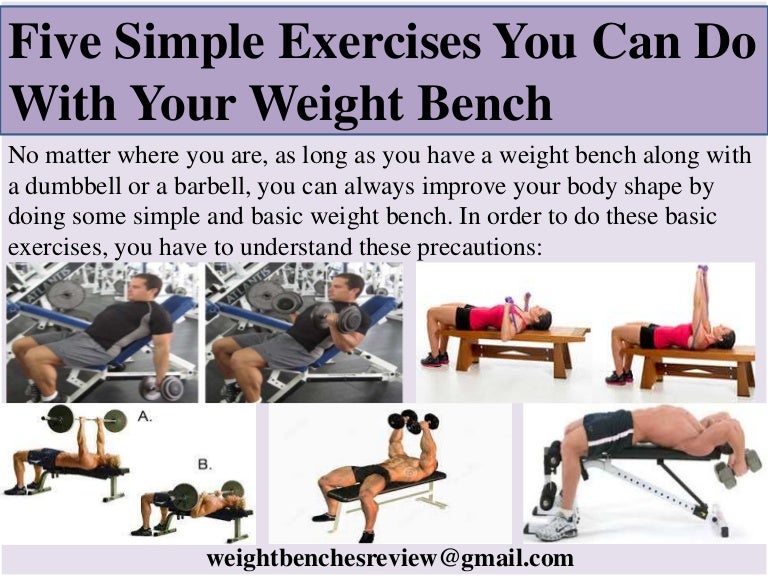 Five Simple Exercises You Can Do With Your Weight Bench

No matter where you are, as long as you have a weight bench along with a dumbbell or a barbell, you can always improve your body shape by doing some simple and basic weight bench. In order to do these basic exercises, you have to understand these precautions:

ATLANTIS

ATLANTIS

A.

B.

weightbenchesreview@gmail.com